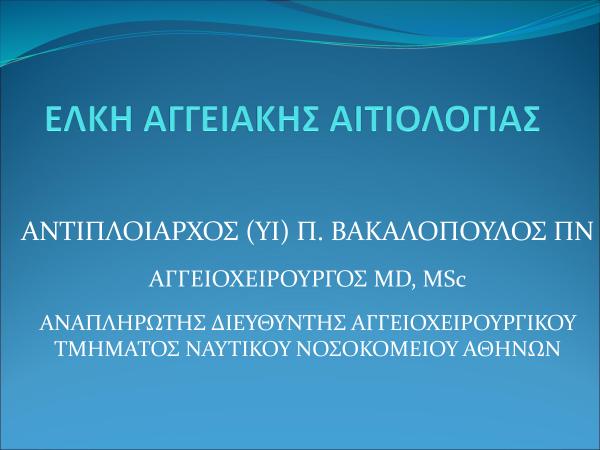 ΕΛΚΗ ΑΓΓΕΙΑΚΗΣ ΑΙΤΙΟΛΟΓΙΑΣ

ΑΝΤΙΠΛΟΙΑΡΧΟΣ (ΥΙ) Π. ΒΑΚΑΛΟΠΟΥΛΟΣ ΠΝ

ΑΓΓΕΙΟΧΕΙΡΟΥΡΓΟΣ MD, MSc

ΑΝΑΠΛΗΡΩΤΗΣ ΔΙΕΥΘΥΝΤΗΣ ΑΓΓΕΙΟΧΕΙΡΟΥΡΓΙΚΟΥ ΤΜΗΜΑΤΟΣ ΝΑΥΤΙΚΟΥ ΝΟΣΟΚΟΜΕΙΟΥ ΑΘΗΝΩΝ